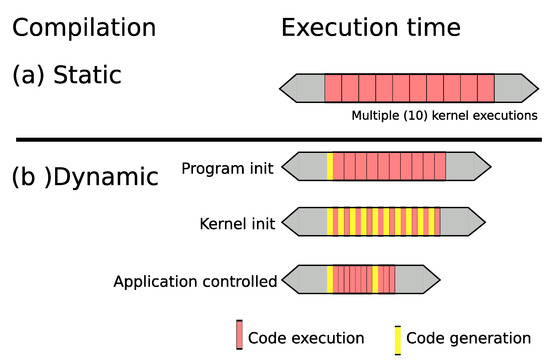 Compilation

Execution time

(a) Static

Multiple (10) kernel executions

(b )Dynamic

Program init

Kernel init

Application controlled

Code execution

Code generation